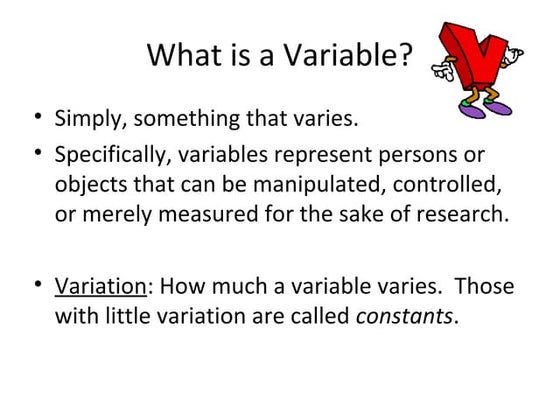 What is a Variable?

• Simply, something that varies.

• Specifically, variables represent persons or objects that can be manipulated, controlled, or merely measured for the sake of research.

• Variation: How much a variable varies. Those with little variation are called constants.